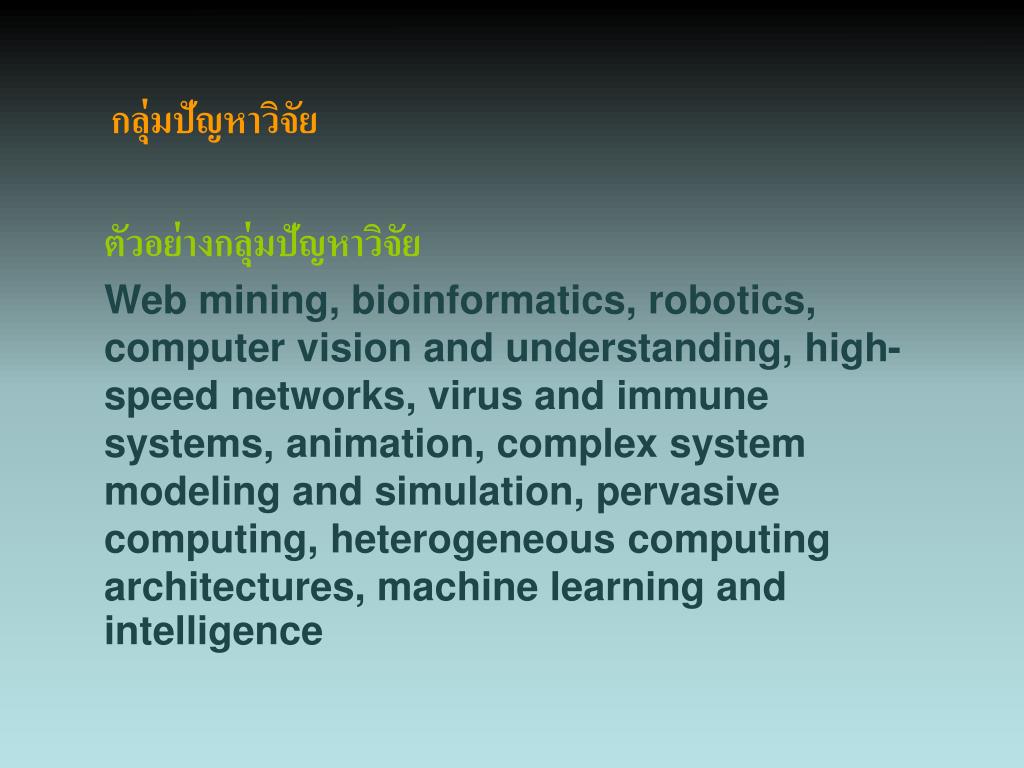 กลุ่มปัญหาวิจัย

ตัวอย่างกลุ่มปัญหาวิจัย

Web mining, bioinformatics, robotics, computer vision and understanding, high-speed networks, virus and immune systems, animation, complex system modeling and simulation, pervasive computing, heterogeneous computing architectures, machine learning and intelligence